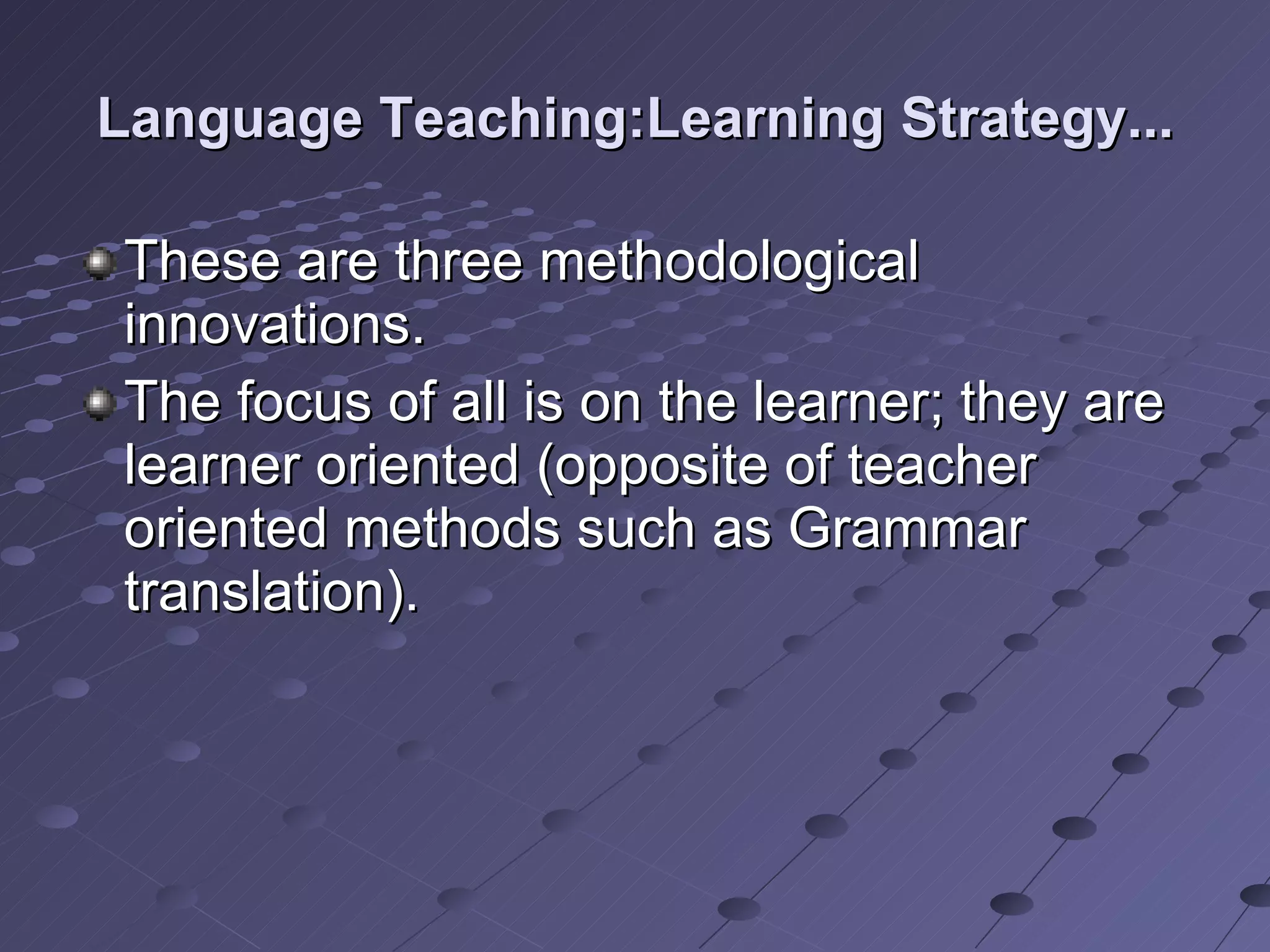 Language Teaching:Learning Strategy...

These are three methodological innovations.

The focus of all is on the learner; they are learner oriented (opposite of teacher oriented methods such as Grammar translation).